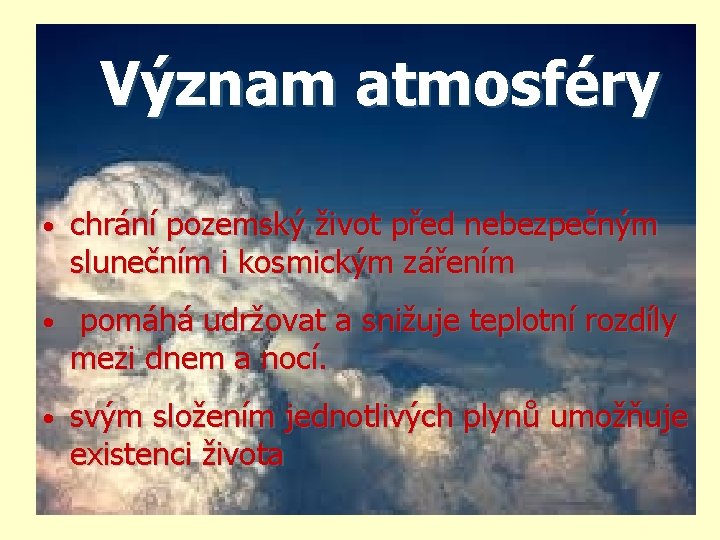 Význam atmosféry

• chrání pozemský život před nebezpečným slunečním i kosmickým zářením

• pomáhá udržovat a snižuje teplotní rozdíly mezi dnem a nocí.

• svým složením jednotlivých plynů umožňuje existenci života